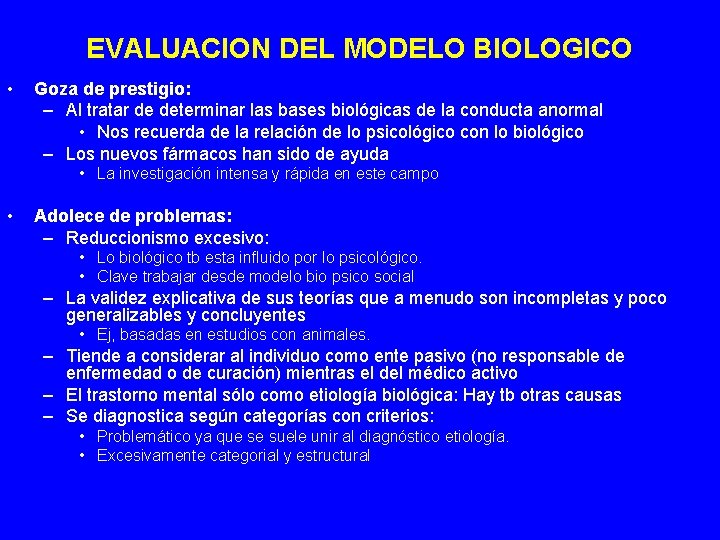 EVALUACION DEL MODELO BIOLOGICO

• Goza de prestigio:
– Al tratar de determinar las bases biológicas de la conducta anormal
• Nos recuerda de la relación de lo psicológico con lo biológico
– Los nuevos fármacos han sido de ayuda
• La investigación intensa y rápida en este campo

• Adolece de problemas:
– Reduccionismo excesivo:
• Lo biológico tb esta influido por lo psicológico.
• Clave trabajar desde modelo bio psico social
– La validez explicativa de sus teorías que a menudo son incompletas y poco generalizables y concluyentes
• Ej, basadas en estudios con animales.
– Tiende a considerar al individuo como ente pasivo (no responsable de enfermedad o de curación) mientras el del médico activo
– El trastorno mental sólo como etiología biológica: Hay tb otras causas
– Se diagnostica según categorías con criterios:
• Problemático ya que se suele unir al diagnóstico etiología.
• Excesivamente categorial y estructural